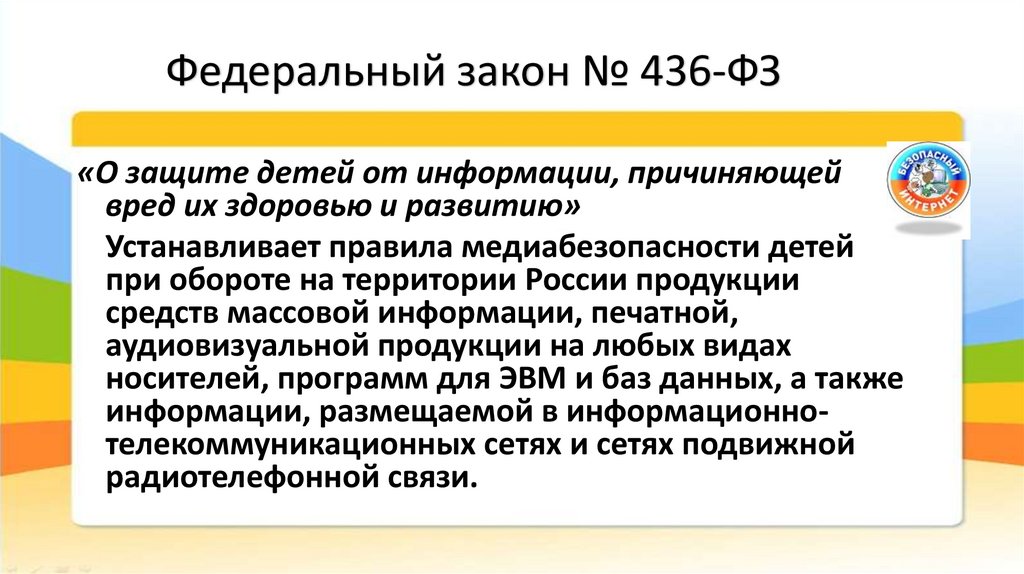 Федеральный закон № 436-ФЗ

«О защите детей от информации, причиняющей вред их здоровью и развитию»

Устанавливает правила медиабезопасности детей при обороте на территории России продукции средств массовой информации, печатной, аудиовизуальной продукции на любых видах носителей, программ для ЭВМ и баз данных, а также информации, размещаемой в информационно-телекоммуникационных сетях и сетях подвижной радиотелефонной связи.

БЕЗОПАСНЫЙ ИНТЕРНЕТ